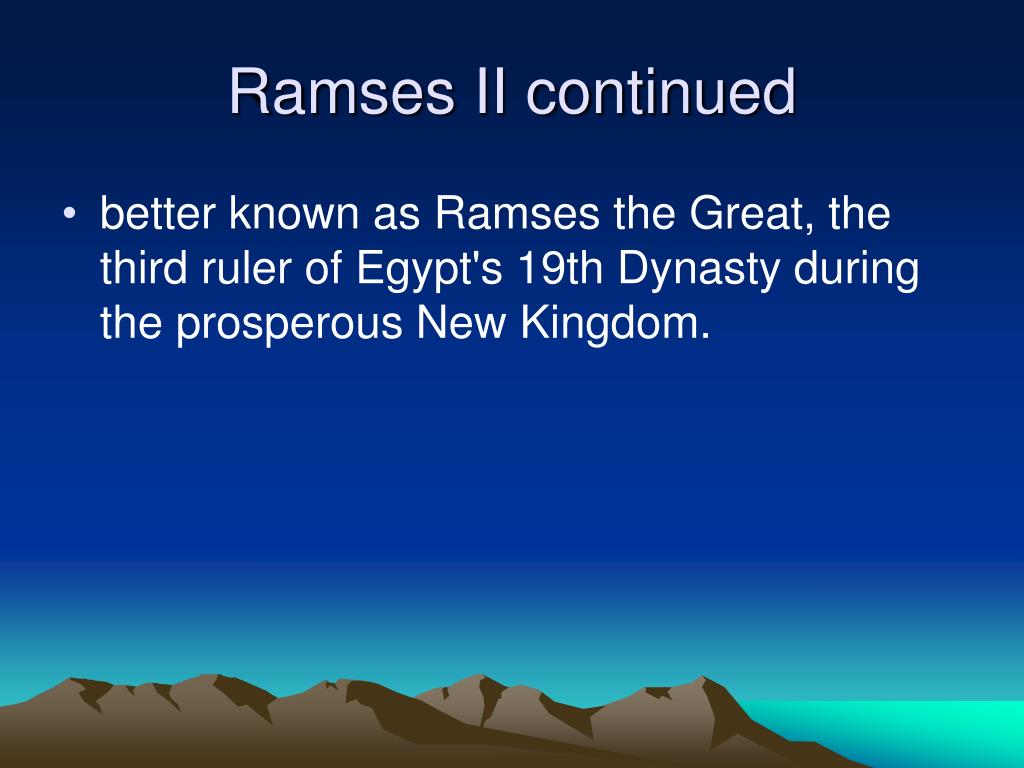 Ramses II continued

• better known as Ramses the Great, the third ruler of Egypt's 19th Dynasty during the prosperous New Kingdom.